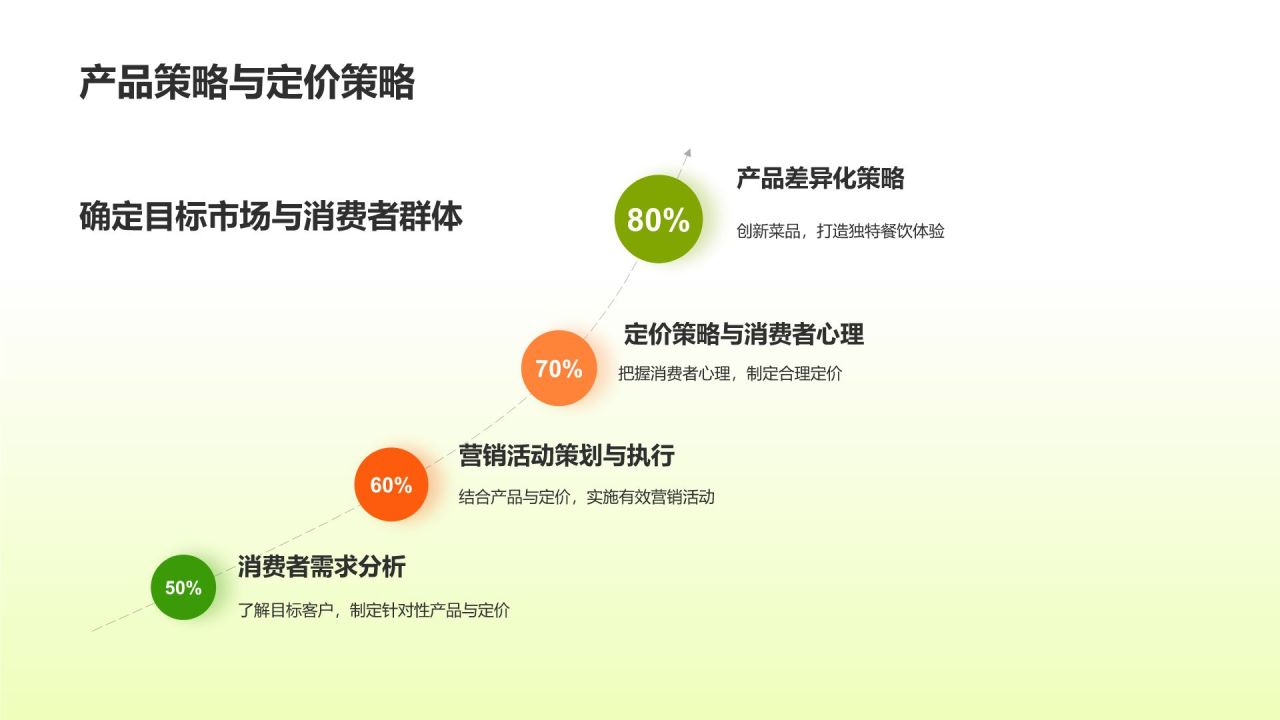 产品策略与定价策略

确定目标市场与消费者群体

80%

产品差异化策略

创新菜品，打造独特餐饮体验

70%

定价策略与消费者心理

把握消费者心理，制定合理定价

60%

营销活动策划与执行

结合产品与定价，实施有效营销活动

50%

消费者需求分析

了解目标客户，制定针对性产品与定价